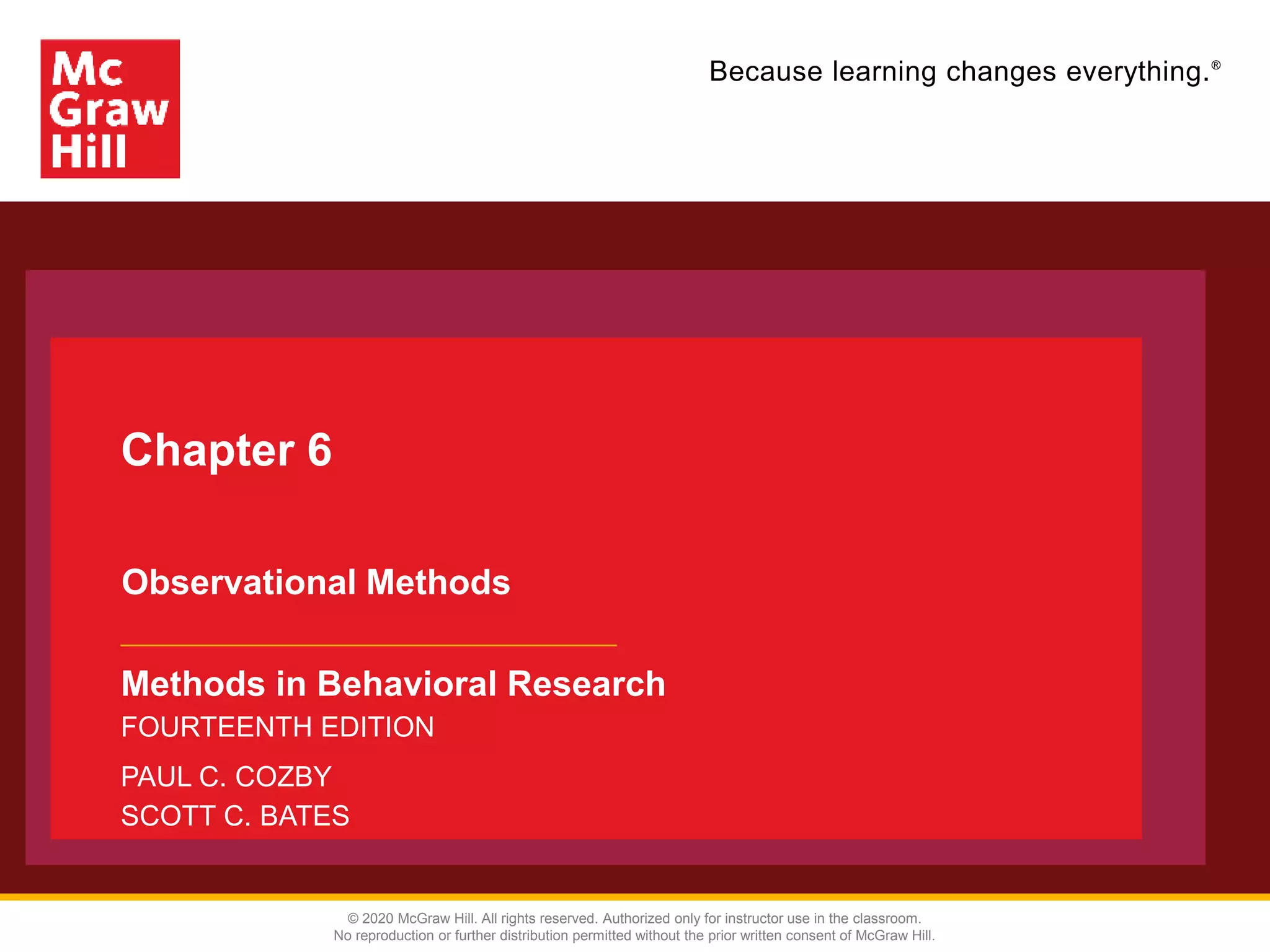 Mc Graw Hill

Because learning changes everything.®

Chapter 6

Observational Methods

Methods in Behavioral Research
FOURTEENTH EDITION

PAUL C. COZBY
SCOTT C. BATES

© 2020 McGraw Hill. All rights reserved. Authorized only for instructor use in the classroom.
No reproduction or further distribution permitted without the prior written consent of McGraw Hill.